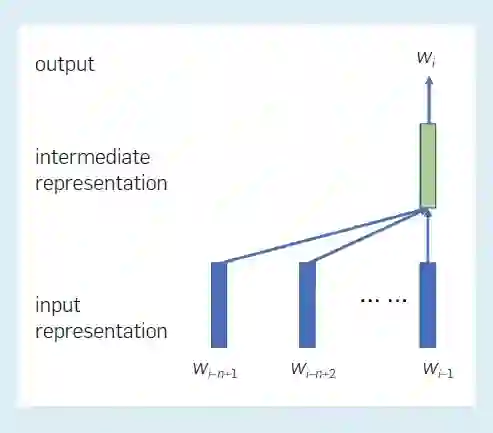 output

$w_i$

intermediate representation

input representation

…  …

$w_{i-n+1}$

$w_{i-n+2}$

$w_{i-1}$